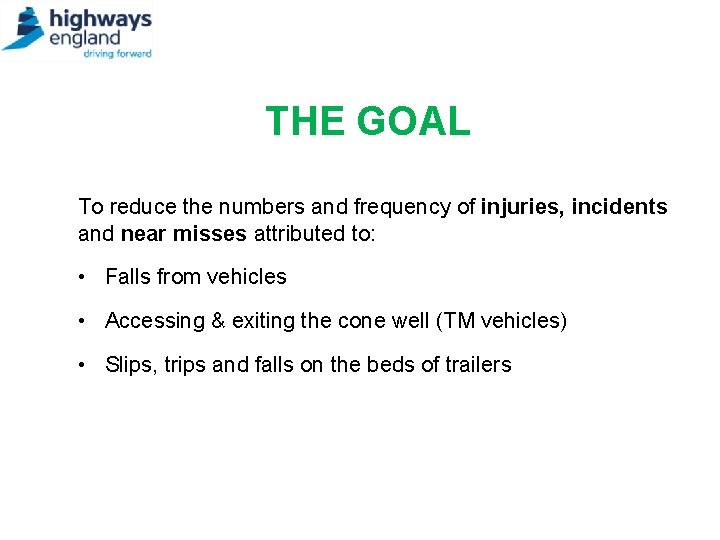 highways
england
driving forward

THE GOAL

To reduce the numbers and frequency of injuries, incidents and near misses attributed to:

• Falls from vehicles

• Accessing & exiting the cone well (TM vehicles)

• Slips, trips and falls on the beds of trailers